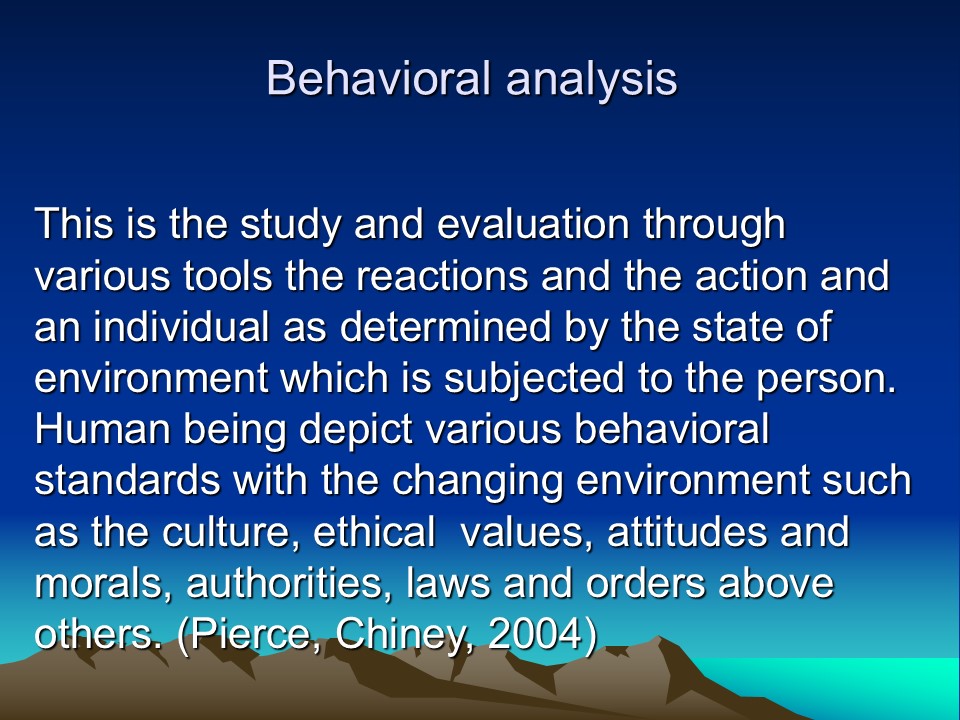 Behavioral analysis

This is the study and evaluation through various tools the reactions and the action and an individual as determined by the state of environment which is subjected to the person. Human being depict various behavioral standards with the changing environment such as the culture, ethical values, attitudes and morals, authorities, laws and orders above others. (Pierce, Chiney, 2004)